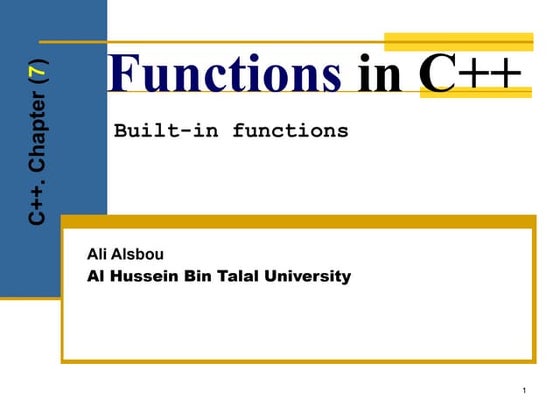 C++. Chapter (7)

Functions in C++

Built-in functions

Ali Alsbou
Al Hussein Bin Talal University

1